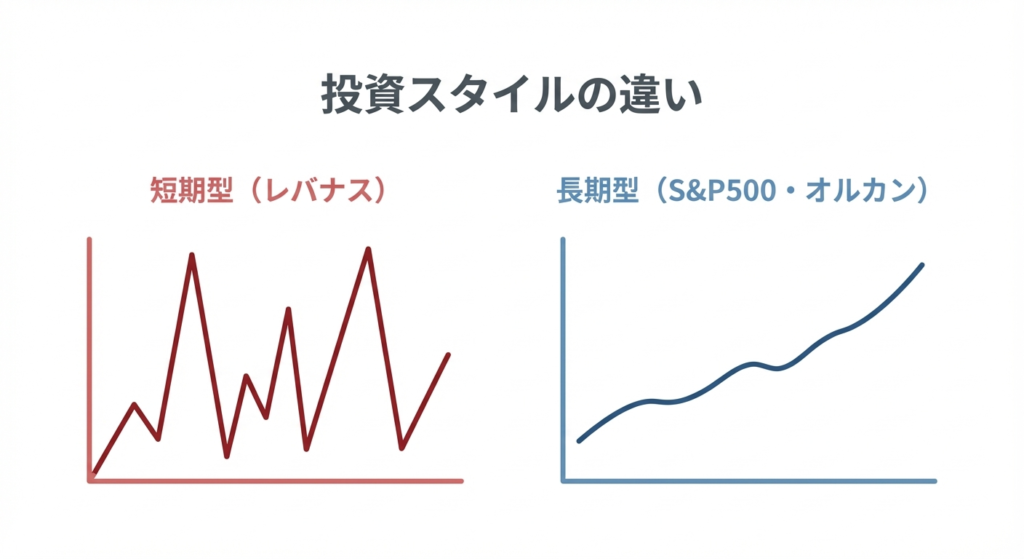 投資スタイルの違い

短期型（レバナス）

長期型（S&P500・オルカン）